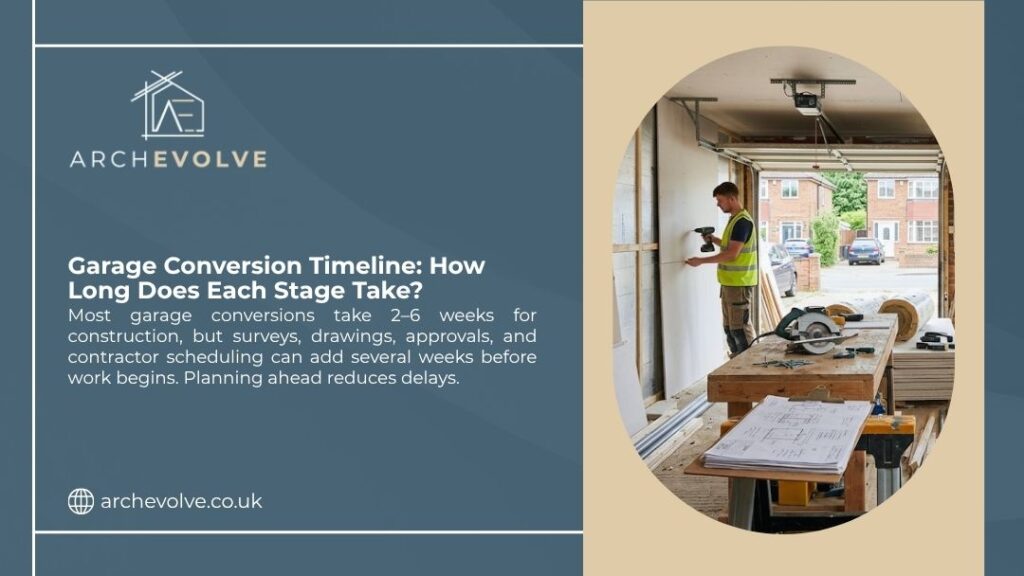 AE

ARCHEVOLVE

Garage Conversion Timeline: How Long Does Each Stage Take?

Most garage conversions take 2–6 weeks for construction, but surveys, drawings, approvals, and contractor scheduling can add several weeks before work begins. Planning ahead reduces delays.

archevolve.co.uk